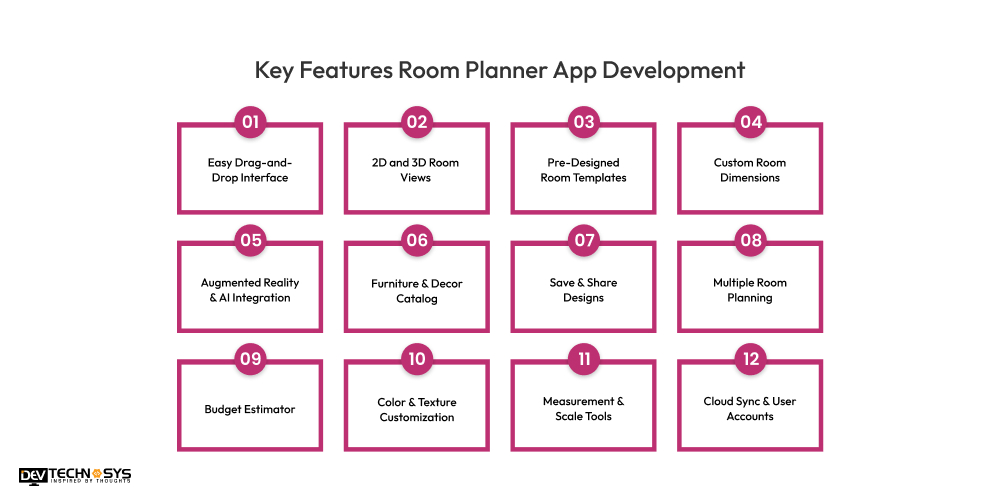 Key Features Room Planner App Development

01
Easy Drag-and-Drop Interface

02
2D and 3D Room Views

03
Pre-Designed Room Templates

04
Custom Room Dimensions

05
Augmented Reality & AI Integration

06
Furniture & Decor Catalog

07
Save & Share Designs

08
Multiple Room Planning

09
Budget Estimator

10
Color & Texture Customization

11
Measurement & Scale Tools

12
Cloud Sync & User Accounts

DEV TECHNOSYS
INSPIRED BY THOUGHTS